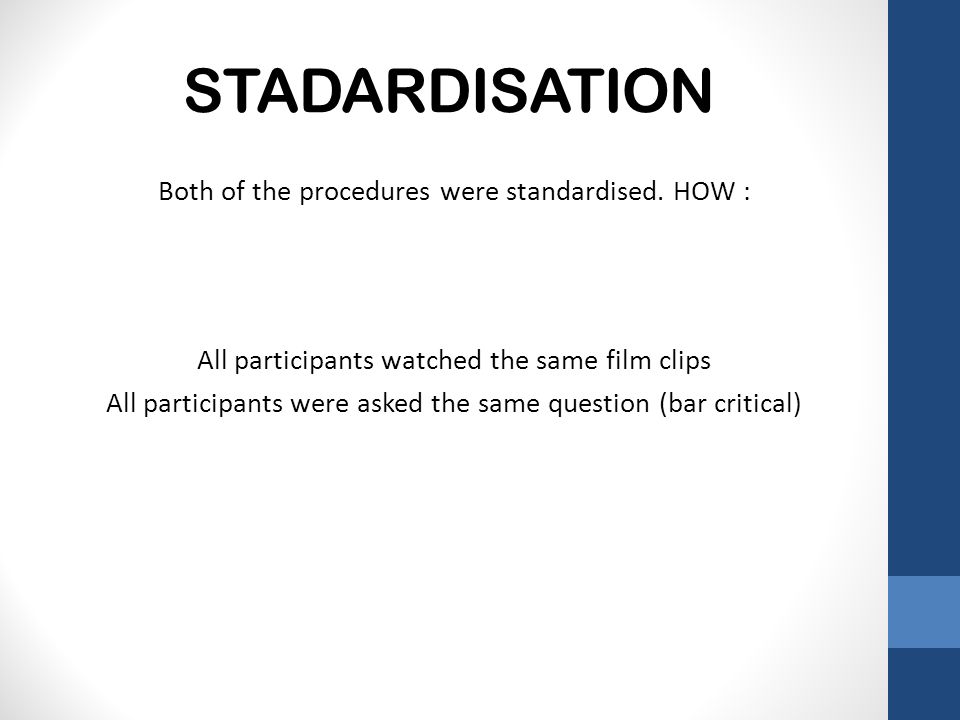 STADARDISATION

Both of the procedures were standardised. HOW :

All participants watched the same film clips
All participants were asked the same question (bar critical)